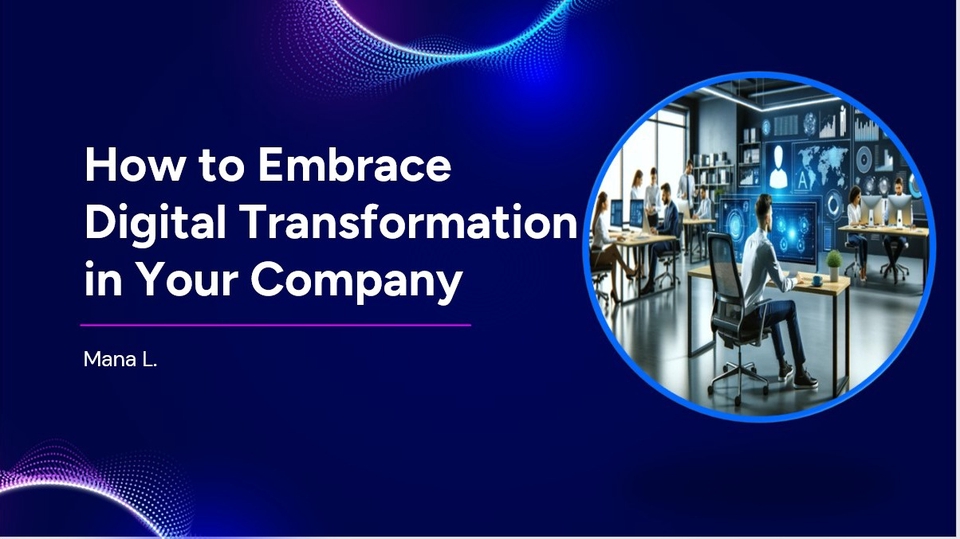 How to Embrace Digital Transformation in Your Company

Mana L.